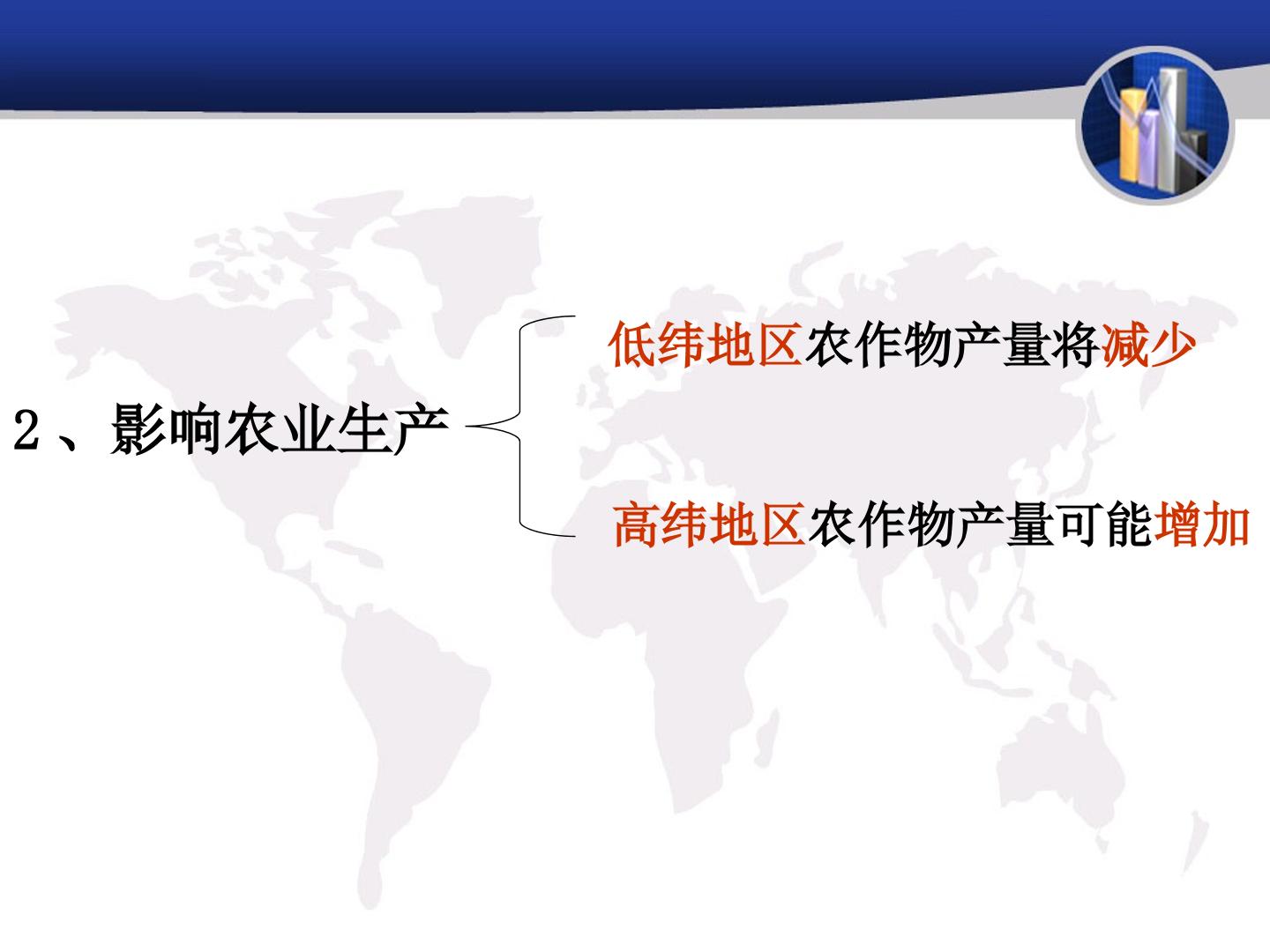 2、影响农业生产

低纬地区农作物产量将减少

高纬地区农作物产量可能增加